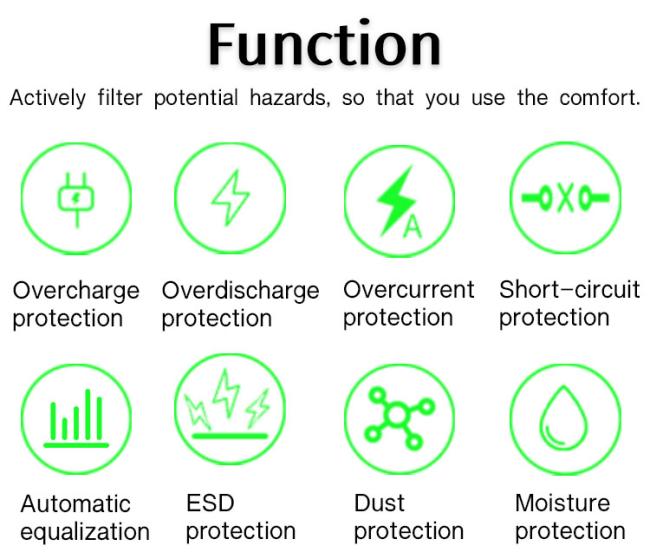 Function

Actively filter potential hazards, so that you use the comfort.

A

Overcharge protection

Overdischarge protection

Overcurrent protection

Short-circuit protection

Automatic equalization

ESD protection

Dust protection

Moisture protection